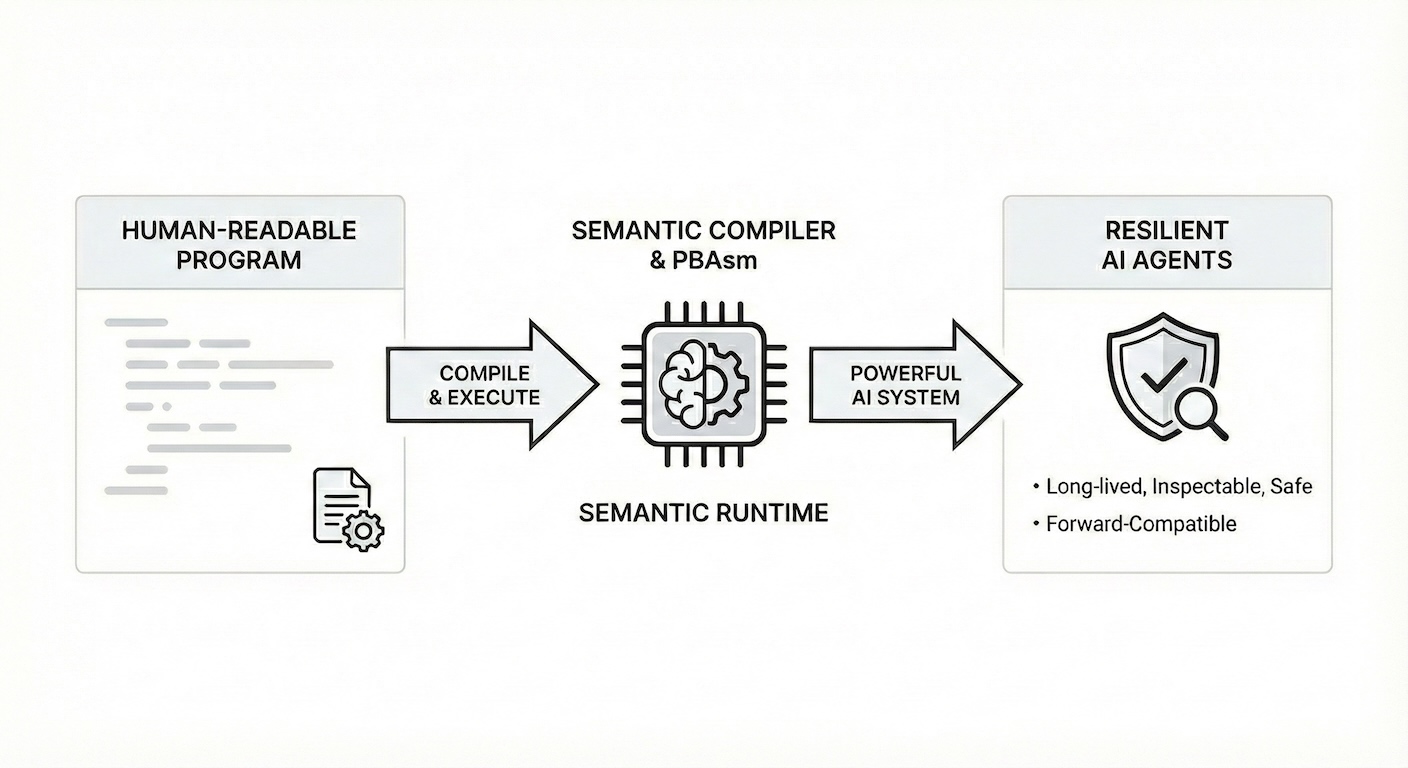 HUMAN-READABLE PROGRAM

COMPILE & EXECUTE

SEMANTIC COMPILER & PBAsm

SEMANTIC RUNTIME

POWERFUL AI SYSTEM

RESILIENT AI AGENTS

• Long-lived, Inspectable, Safe
• Forward-Compatible